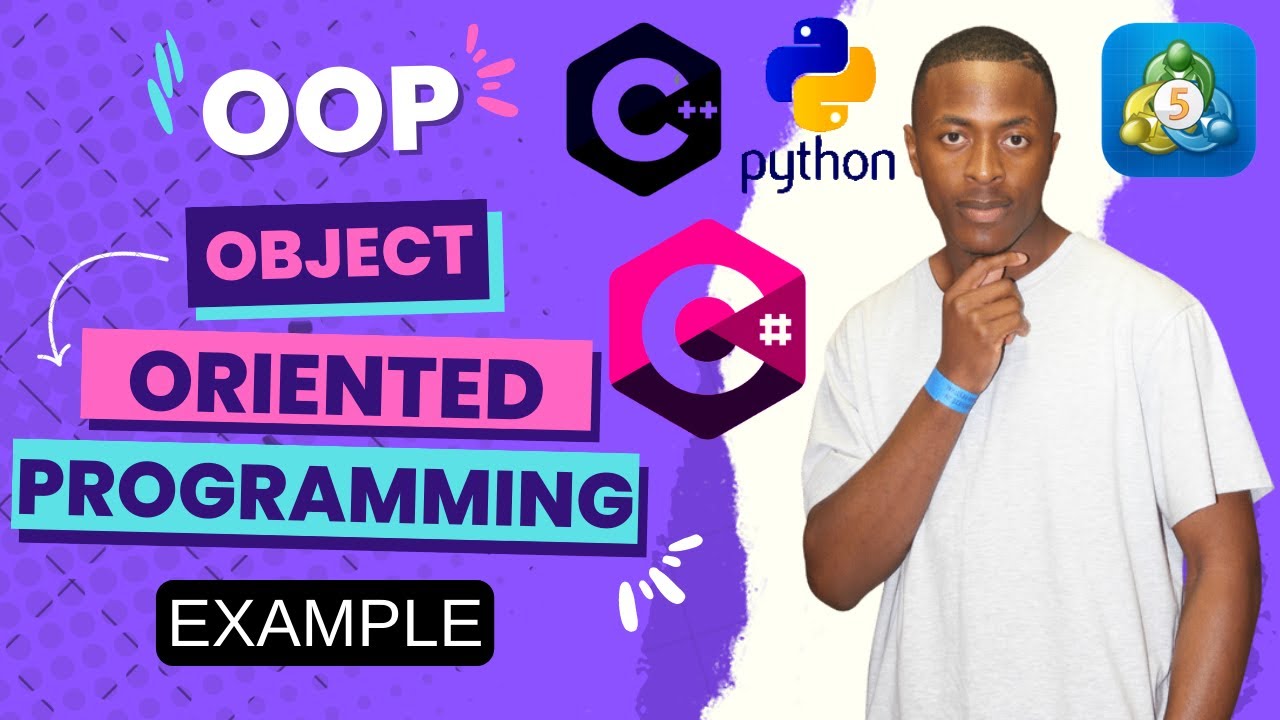 OOP

OBJECT

ORIENTED

PROGRAMMING

EXAMPLE

C++

python

5

C#